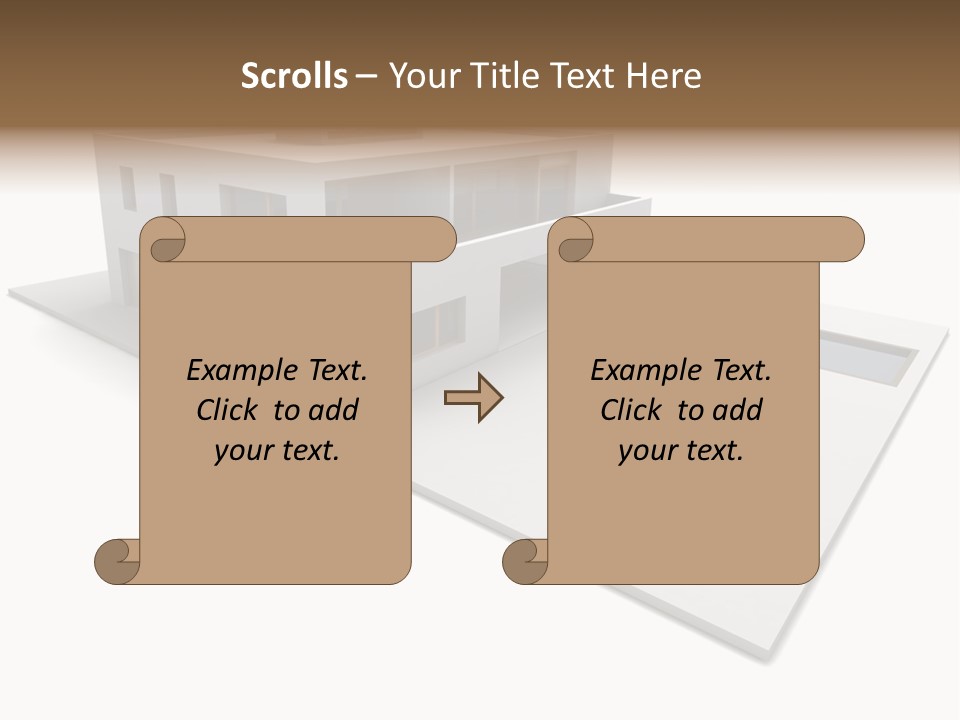 Scrolls – Your Title Text Here

Example Text. Click to add your text.

Example Text. Click to add your text.